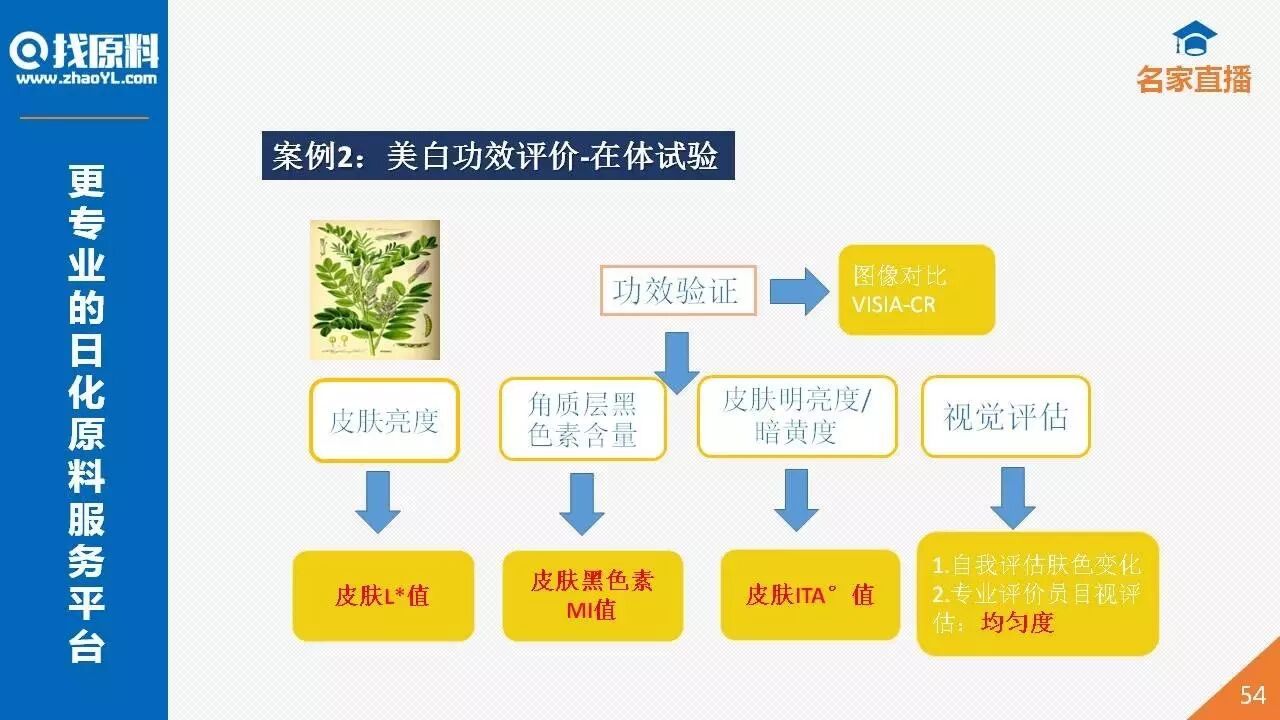 找原料
www.zhaoYL.com

更专业的日化原料服务平台

名家直播

案例2：美白功效评价-在体试验

功效验证

图像对比
VISIA-CR

皮肤亮度

角质层黑色素含量

皮肤明亮度/暗黄度

视觉评估

皮肤L*值

皮肤黑色素MI值

皮肤ITA°值

1.自我评估肤色变化
2.专业评价员目视评估：均匀度

54